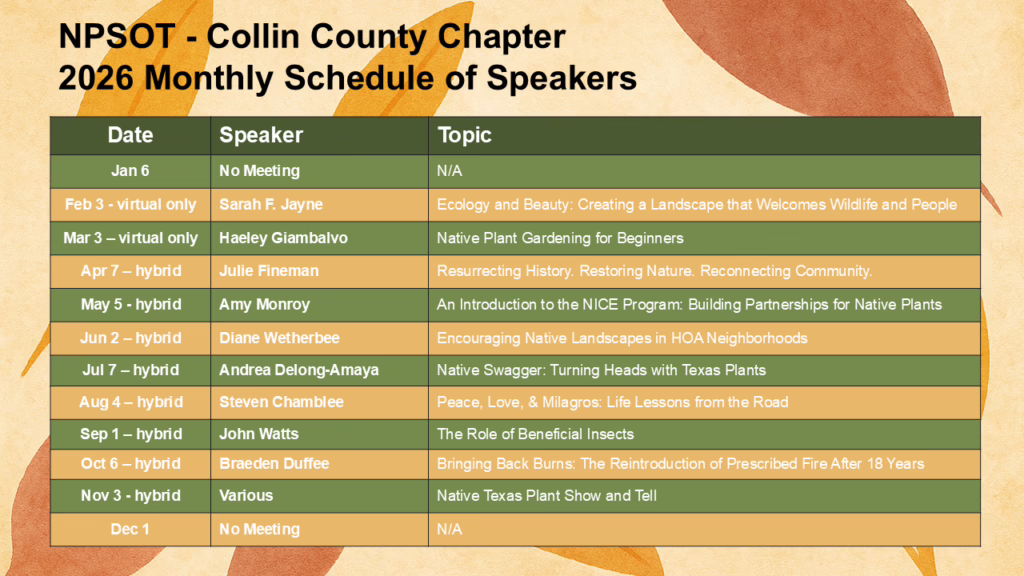 NPSOT - Collin County Chapter
2026 Monthly Schedule of Speakers

| Date | Speaker | Topic |
|---|---|---|
| Jan 6 | No Meeting | N/A |
| Feb 3 - virtual only | Sarah F. Jayne | Ecology and Beauty: Creating a Landscape that Welcomes Wildlife and People |
| Mar 3 – virtual only | Haeley Giambalvo | Native Plant Gardening for Beginners |
| Apr 7 – hybrid | Julie Fineman | Resurrecting History. Restoring Nature. Reconnecting Community. |
| May 5 - hybrid | Amy Monroy | An Introduction to the NICE Program: Building Partnerships for Native Plants |
| Jun 2 – hybrid | Diane Wetherbee | Encouraging Native Landscapes in HOA Neighborhoods |
| Jul 7 – hybrid | Andrea Delong-Amaya | Native Swagger: Turning Heads with Texas Plants |
| Aug 4 – hybrid | Steven Chamblee | Peace, Love, & Milagros: Life Lessons from the Road |
| Sep 1 – hybrid | John Watts | The Role of Beneficial Insects |
| Oct 6 – hybrid | Braeden Duffee | Bringing Back Burns: The Reintroduction of Prescribed Fire After 18 Years |
| Nov 3 - hybrid | Various | Native Texas Plant Show and Tell |
| Dec 1 | No Meeting | N/A |